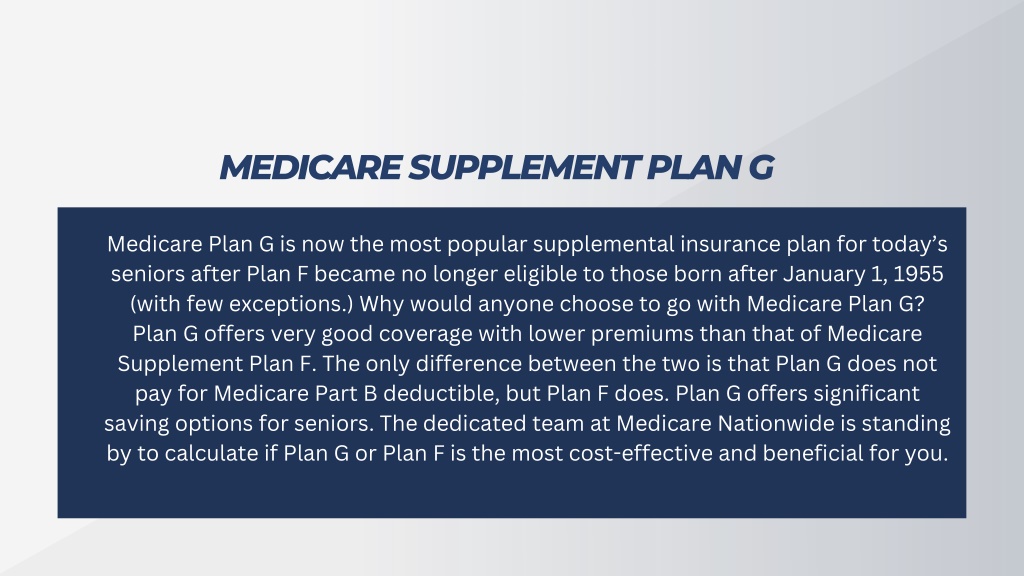 MEDICARE SUPPLEMENT PLAN G

Medicare Plan G is now the most popular supplemental insurance plan for today’s seniors after Plan F became no longer eligible to those born after January 1, 1955 (with few exceptions.) Why would anyone choose to go with Medicare Plan G? Plan G offers very good coverage with lower premiums than that of Medicare Supplement Plan F. The only difference between the two is that Plan G does not pay for Medicare Part B deductible, but Plan F does. Plan G offers significant saving options for seniors. The dedicated team at Medicare Nationwide is standing by to calculate if Plan G or Plan F is the most cost-effective and beneficial for you.